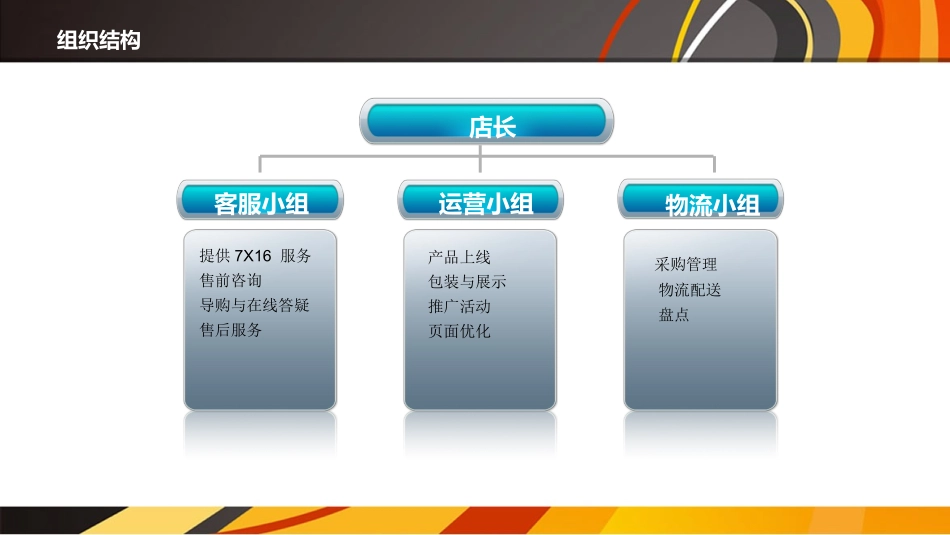 组织结构

店长

客服小组

提供 7X16 服务
售前咨询
导购与在线答疑
售后服务

运营小组

产品上线
包装与展示
推广活动
页面优化

物流小组

采购管理
物流配送
盘点